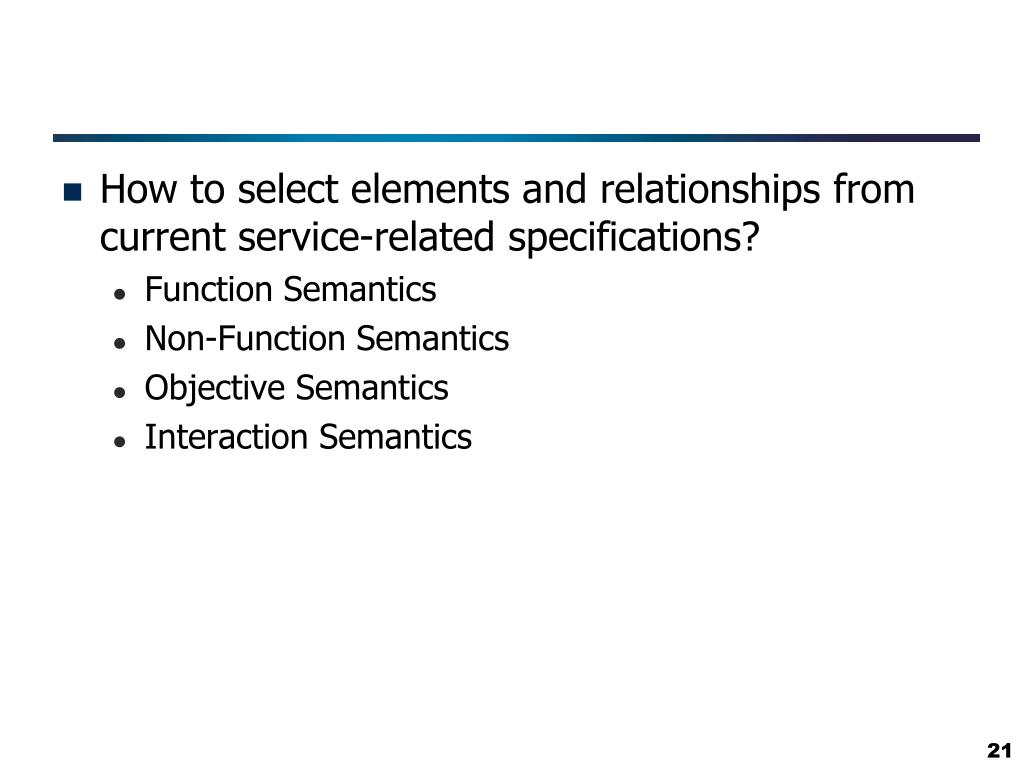 How to select elements and relationships from current service-related specifications?

Function Semantics

Non-Function Semantics

Objective Semantics

Interaction Semantics

21